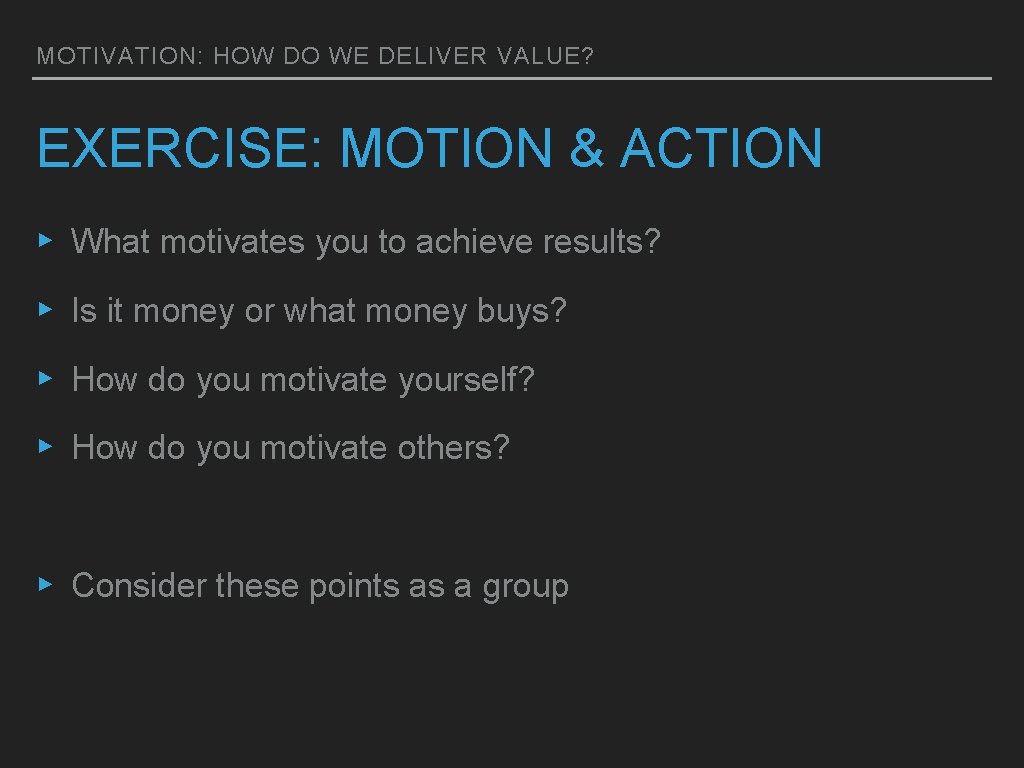 MOTIVATION: HOW DO WE DELIVER VALUE?

EXERCISE: MOTION & ACTION

▸ What motivates you to achieve results?

▸ Is it money or what money buys?

▸ How do you motivate yourself?

▸ How do you motivate others?

▸ Consider these points as a group